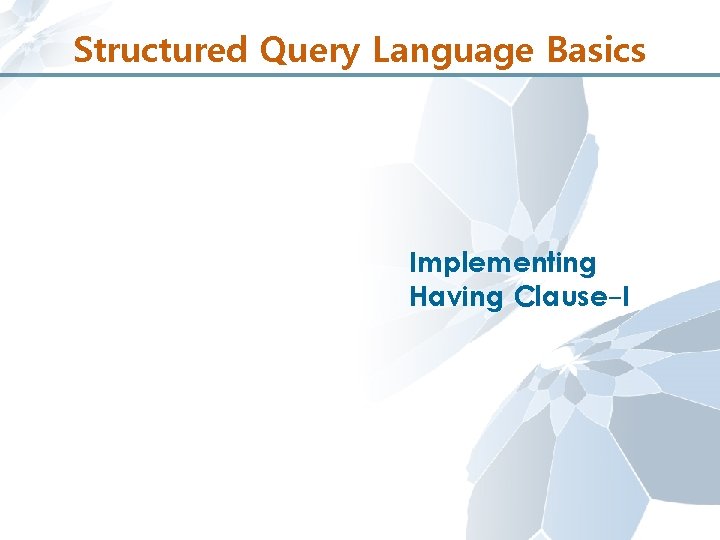 Structured Query Language Basics

Implementing Having Clause-I